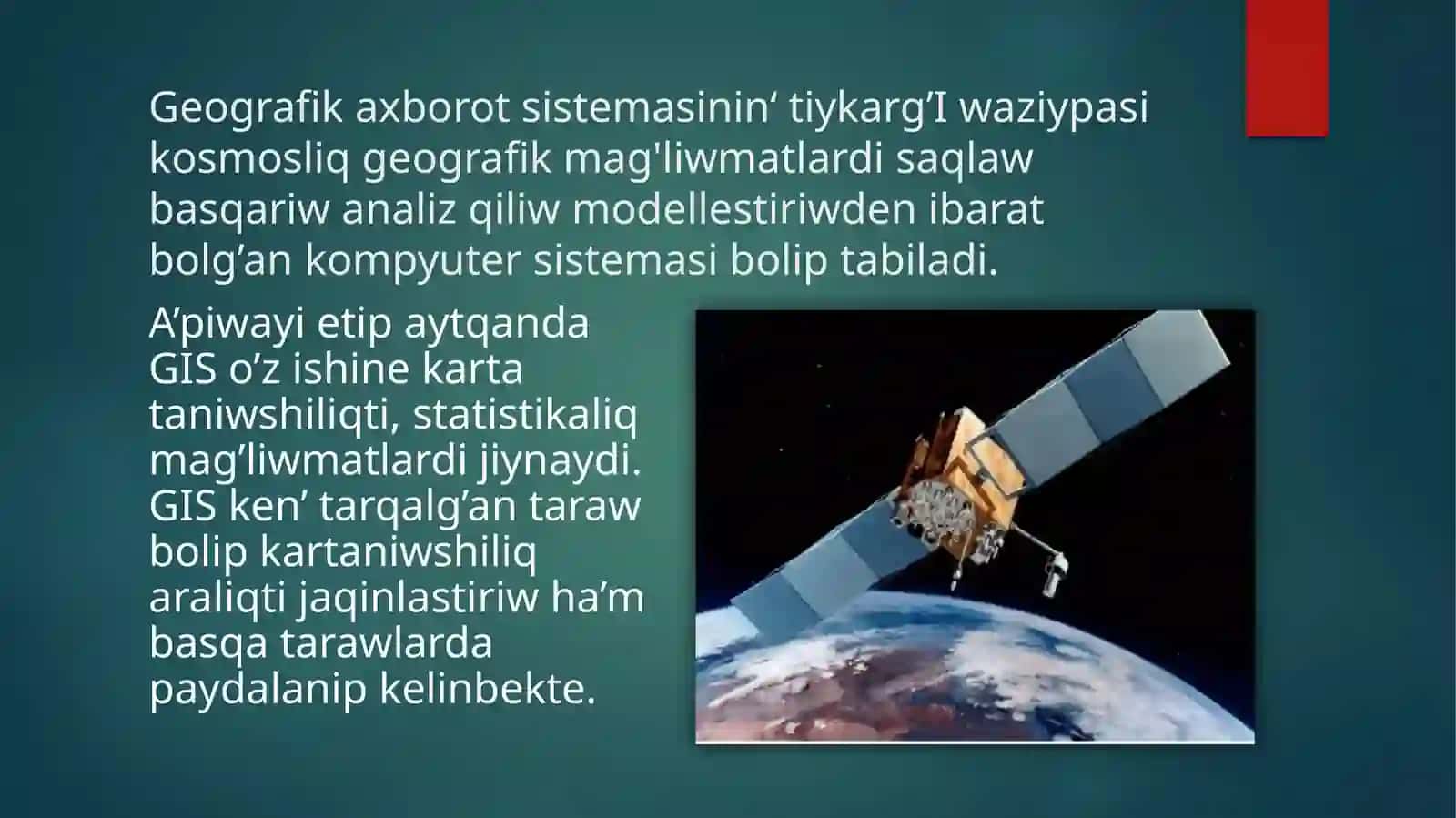 Geografik axborot sistemasinin‘ tiykarg’I waziypasi kosmosliq geografik mag'liwmatlardi saqlaw basqariw analiz qiliw modellestiriwden ibarat bolg’an kompyuter sistemasi bolip tabiladi.

A’piwayi etip aytqanda GIS o’z ishine karta taniwshiliqti, statistikaliq mag’liwmatlardi jiynaydi. GIS ken’ tarqalg’an taraw bolip kartaniwshiliq araliqti jaqinlastiriw ha’m basqa tarawlarda paydalanip kelinbekte.